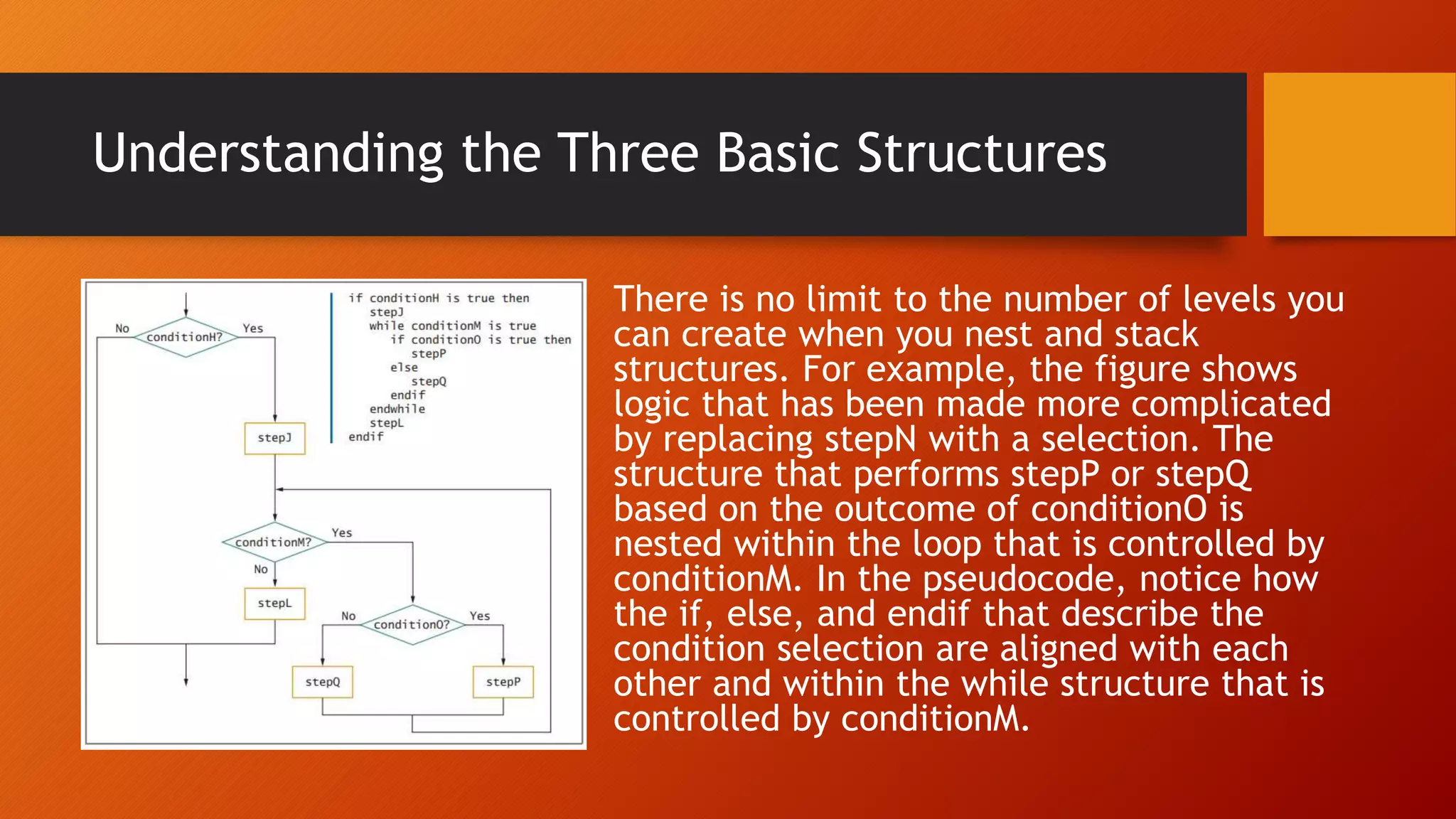 Understanding the Three Basic Structures

No
conditionH?
Yes
stepJ
conditionM?
Yes
No
stepL
No
conditionO?
Yes
stepQ
stepP

if conditionH is true then
   stepJ
   while conditionM is true
      if conditionO is true then
         stepP
      else
         stepQ
      endif
   endwhile
   stepL
endif

There is no limit to the number of levels you can create when you nest and stack structures. For example, the figure shows logic that has been made more complicated by replacing stepN with a selection. The structure that performs stepP or stepQ based on the outcome of conditionO is nested within the loop that is controlled by conditionM. In the pseudocode, notice how the if, else, and endif that describe the condition selection are aligned with each other and within the while structure that is controlled by conditionM.